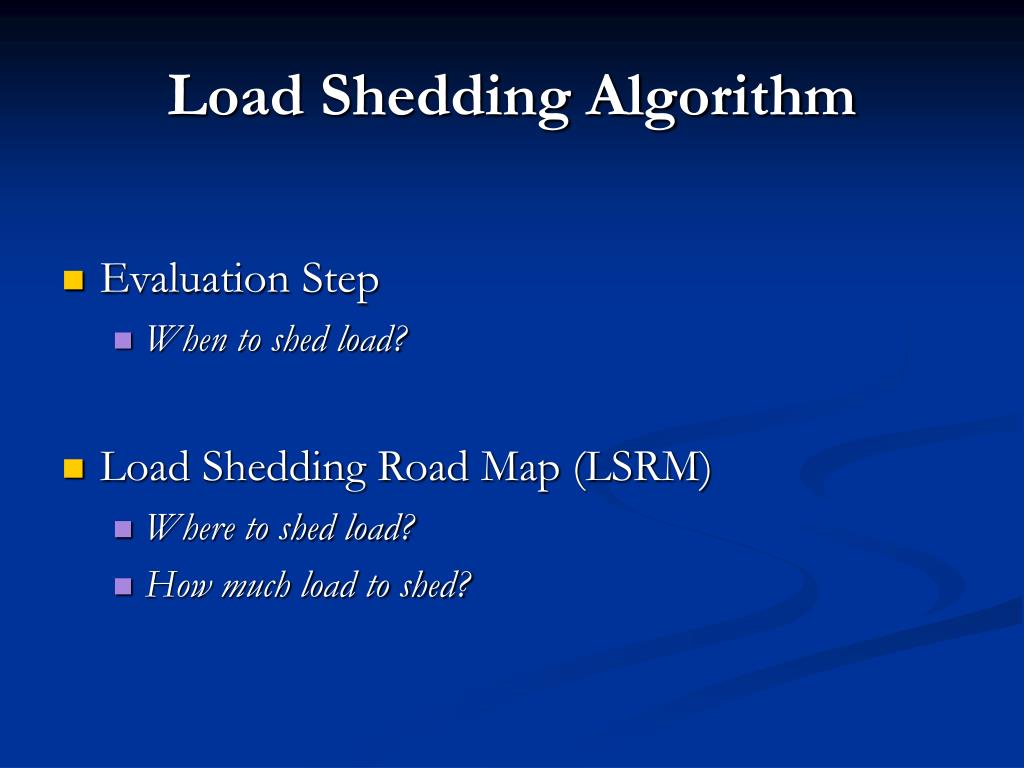 Load Shedding Algorithm

Evaluation Step
When to shed load?

Load Shedding Road Map (LSRM)
Where to shed load?
How much load to shed?